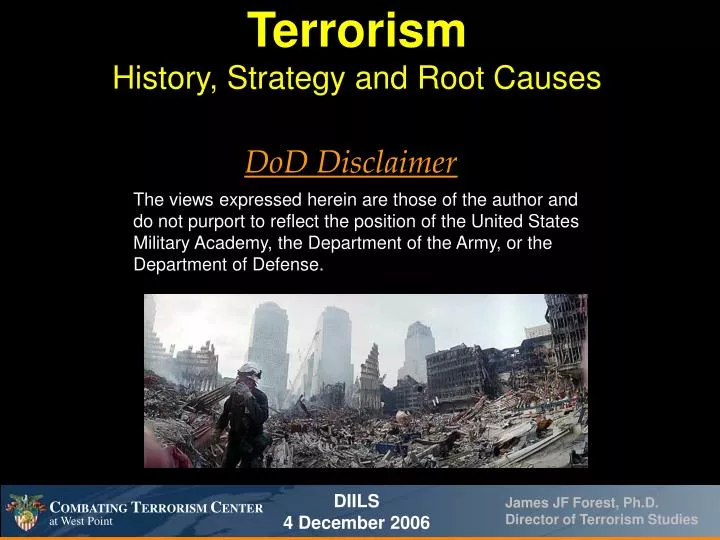 Terrorism
History, Strategy and Root Causes

DoD Disclaimer

The views expressed herein are those of the author and do not purport to reflect the position of the United States Military Academy, the Department of the Army, or the Department of Defense.

COMBATING TERRORISM CENTER
at West Point

DIILS
4 December 2006

James JF Forest, Ph.D.
Director of Terrorism Studies